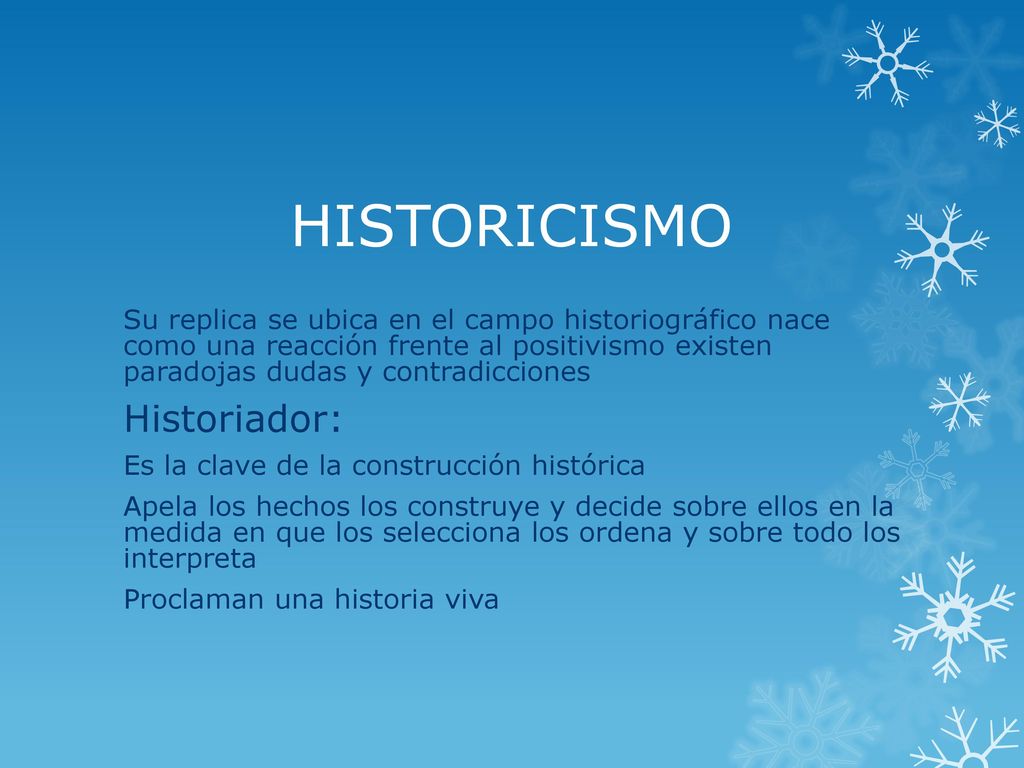 HISTORICISMO

Su replica se ubica en el campo historiográfico nace como una reacción frente al positivismo existen paradojas dudas y contradicciones

Historiador:

Es la clave de la construcción histórica

Apela los hechos los construye y decide sobre ellos en la medida en que los selecciona los ordena y sobre todo los interpreta

Proclaman una historia viva